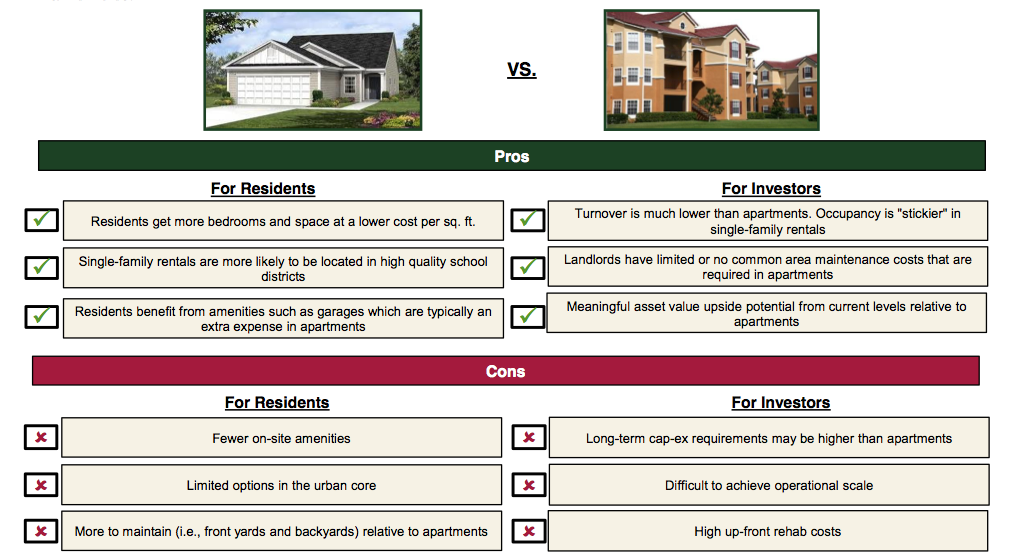 VS.

Pros

For Residents

Residents get more bedrooms and space at a lower cost per sq. ft.

Single-family rentals are more likely to be located in high quality school districts

Residents benefit from amenities such as garages which are typically an extra expense in apartments

For Investors

Turnover is much lower than apartments. Occupancy is "stickier" in single-family rentals

Landlords have limited or no common area maintenance costs that are required in apartments

Meaningful asset value upside potential from current levels relative to apartments

Cons

For Residents

Fewer on-site amenities

Limited options in the urban core

More to maintain (i.e., front yards and backyards) relative to apartments

For Investors

Long-term cap-ex requirements may be higher than apartments

Difficult to achieve operational scale

High up-front rehab costs